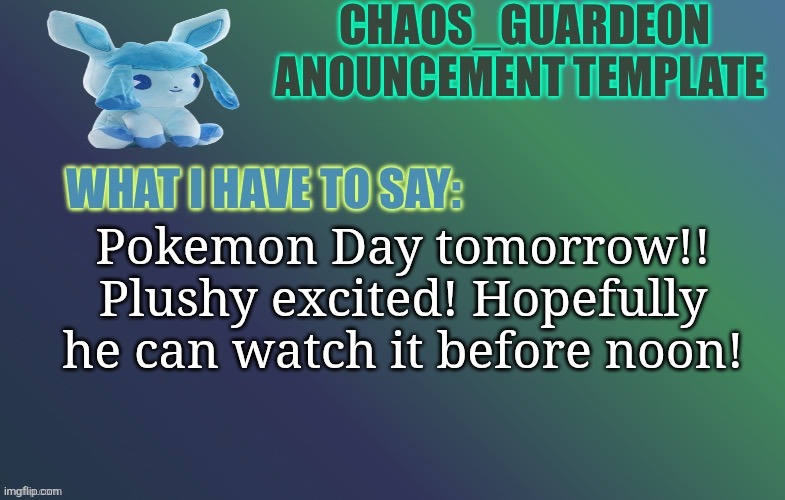 CHAOS_GUARDEON ANOUNCEMENT TEMPLATE

WHAT I HAVE TO SAY:

Pokemon Day tomorrow!! Plushy excited! Hopefully he can watch it before noon!

imgflip.com